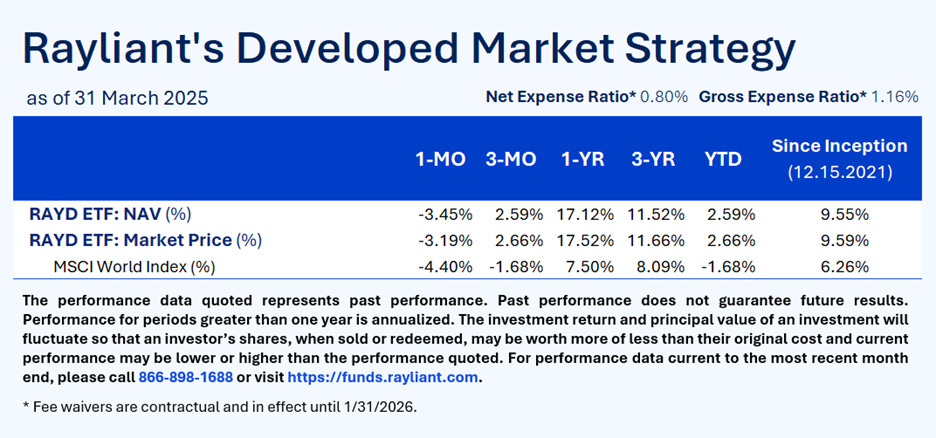 Rayliant's Developed Market Strategy

as of 31 March 2025

Net Expense Ratio* 0.80% Gross Expense Ratio* 1.16%

| | 1-MO | 3-MO | 1-YR | 3-YR | YTD | Since Inception (12.15.2021) |
|---|---|---|---|---|---|---|
| RAYD ETF: NAV (%) | -3.45% | 2.59% | 17.12% | 11.52% | 2.59% | 9.55% |
| RAYD ETF: Market Price (%) | -3.19% | 2.66% | 17.52% | 11.66% | 2.66% | 9.59% |
| MSCI World Index (%) | -4.40% | -1.68% | 7.50% | 8.09% | -1.68% | 6.26% |

The performance data quoted represents past performance. Past performance does not guarantee future results. Performance for periods greater than one year is annualized. The investment return and principal value of an investment will fluctuate so that an investor's shares, when sold or redeemed, may be worth more of less than their original cost and current performance may be lower or higher than the performance quoted. For performance data current to the most recent month end, please call 866-898-1688 or visit https://funds.rayliant.com.

* Fee waivers are contractual and in effect until 1/31/2026.